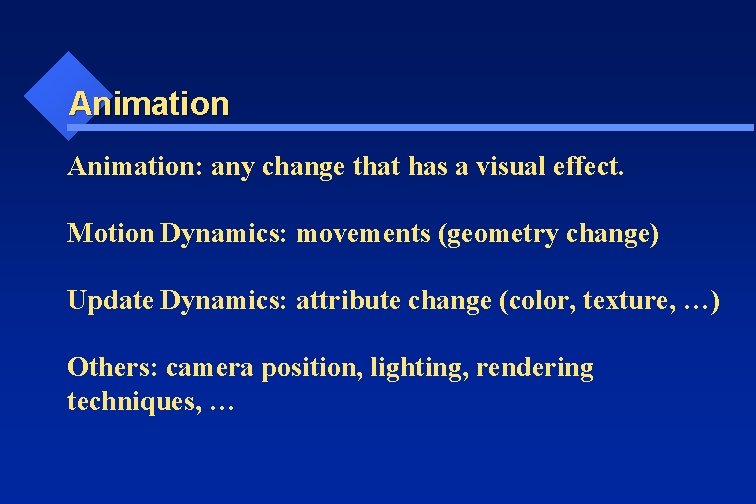 Animation

Animation: any change that has a visual effect.

Motion Dynamics: movements (geometry change)

Update Dynamics: attribute change (color, texture, …)

Others: camera position, lighting, rendering techniques, …